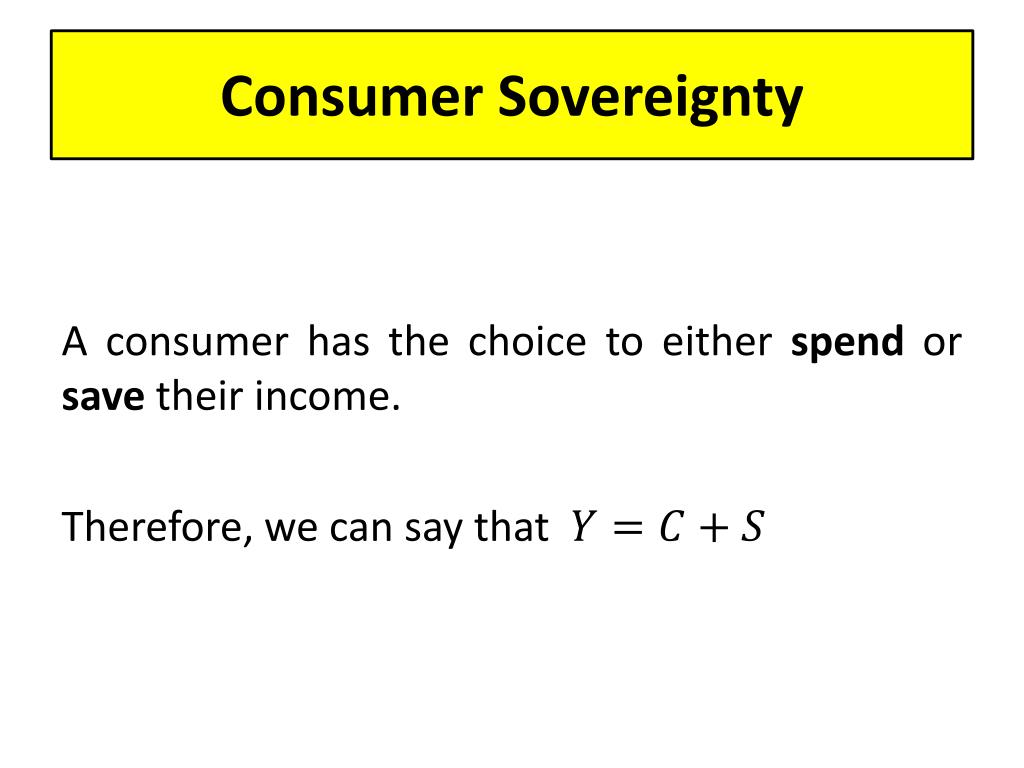 Consumer Sovereignty

A consumer has the choice to either spend or save their income.

Therefore, we can say that $Y = C + S$